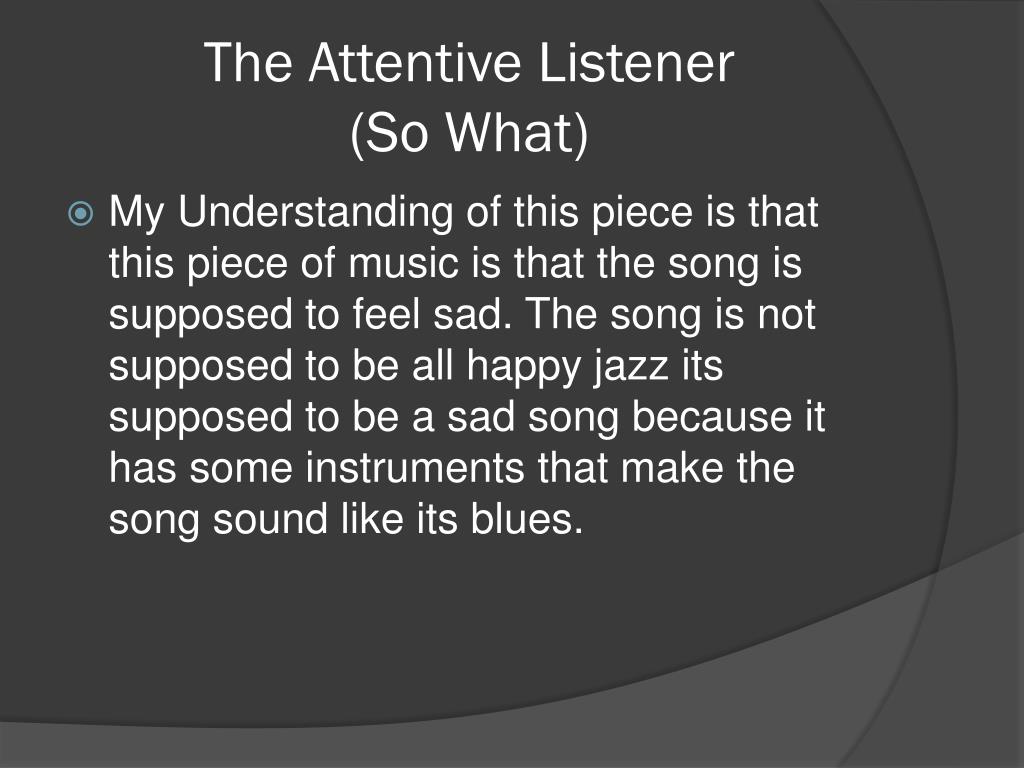 The Attentive Listener
(So What)

My Understanding of this piece is that this piece of music is that the song is supposed to feel sad. The song is not supposed to be all happy jazz its supposed to be a sad song because it has some instruments that make the song sound like its blues.